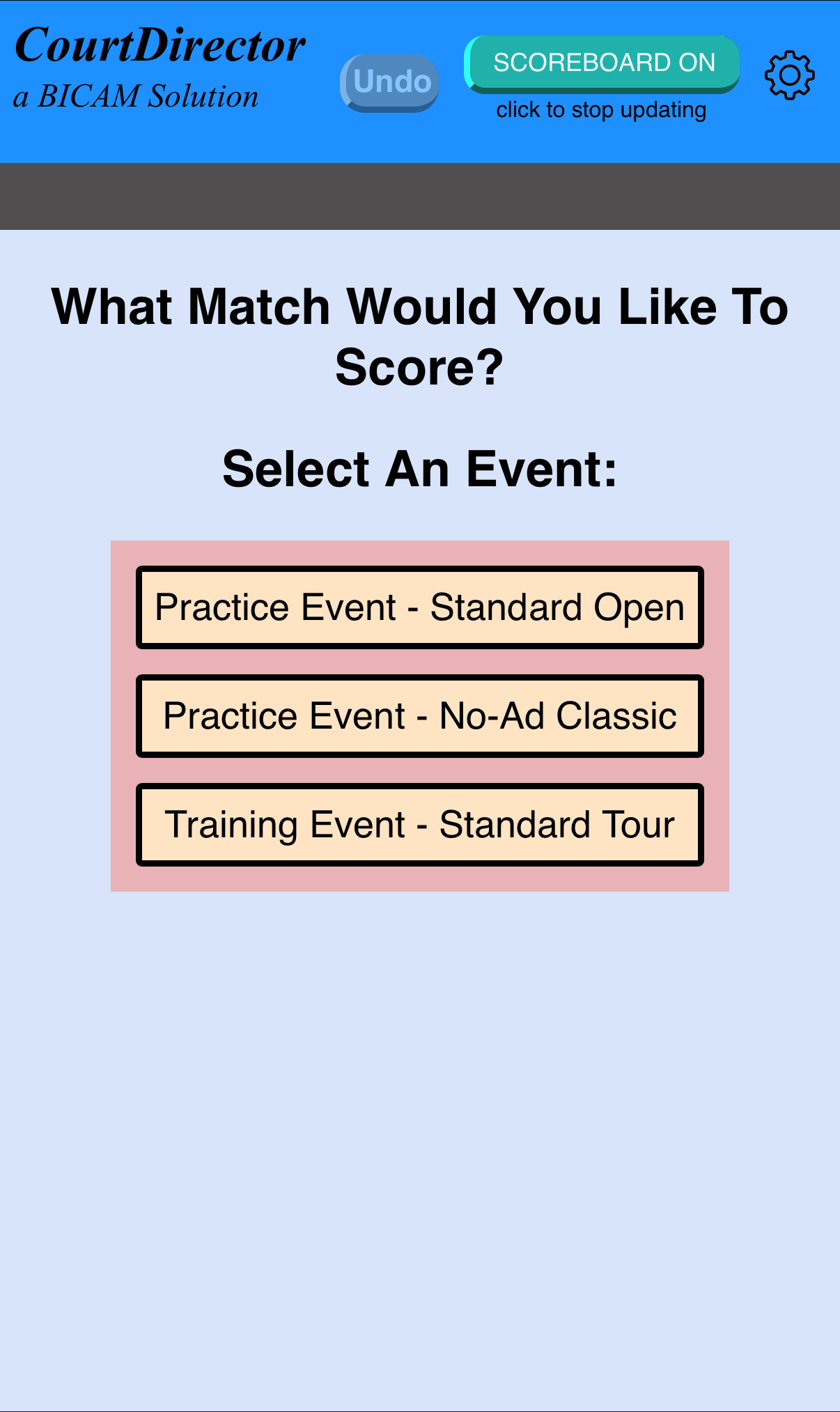 CourtDirector
a BICAM Solution

Undo

SCOREBOARD ON
click to stop updating

What Match Would You Like To Score?

Select An Event:

Practice Event - Standard Open

Practice Event - No-Ad Classic

Training Event - Standard Tour